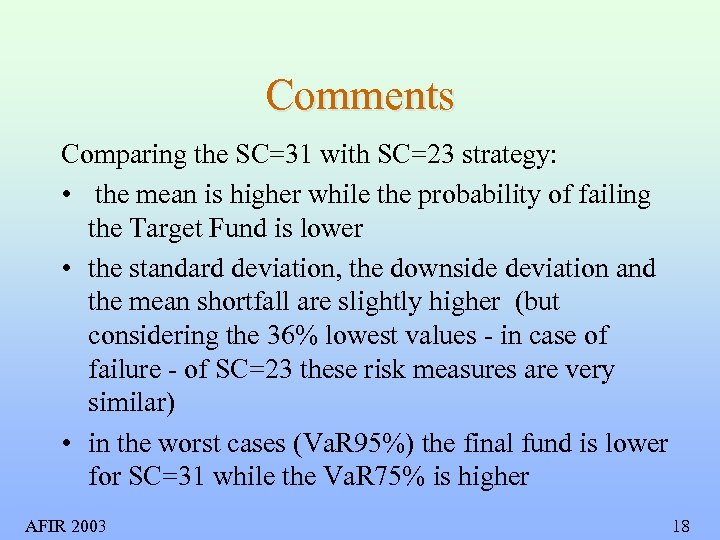 Comments

Comparing the SC=31 with SC=23 strategy:

• the mean is higher while the probability of failing the Target Fund is lower

• the standard deviation, the downside deviation and the mean shortfall are slightly higher (but considering the 36% lowest values - in case of failure - of SC=23 these risk measures are very similar)

• in the worst cases (VaR95%) the final fund is lower for SC=31 while the VaR75% is higher

AFIR 2003

18